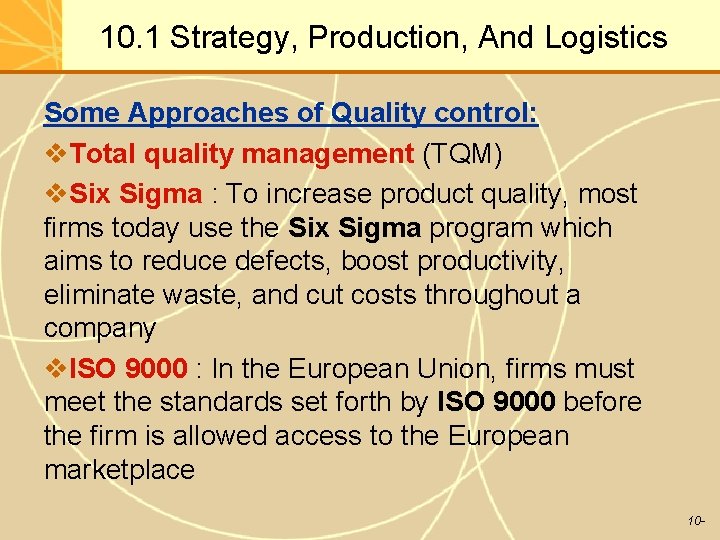 10.1 Strategy, Production, And Logistics

Some Approaches of Quality control:

❖Total quality management (TQM)

❖Six Sigma : To increase product quality, most firms today use the Six Sigma program which aims to reduce defects, boost productivity, eliminate waste, and cut costs throughout a company

❖ISO 9000 : In the European Union, firms must meet the standards set forth by ISO 9000 before the firm is allowed access to the European marketplace

10-